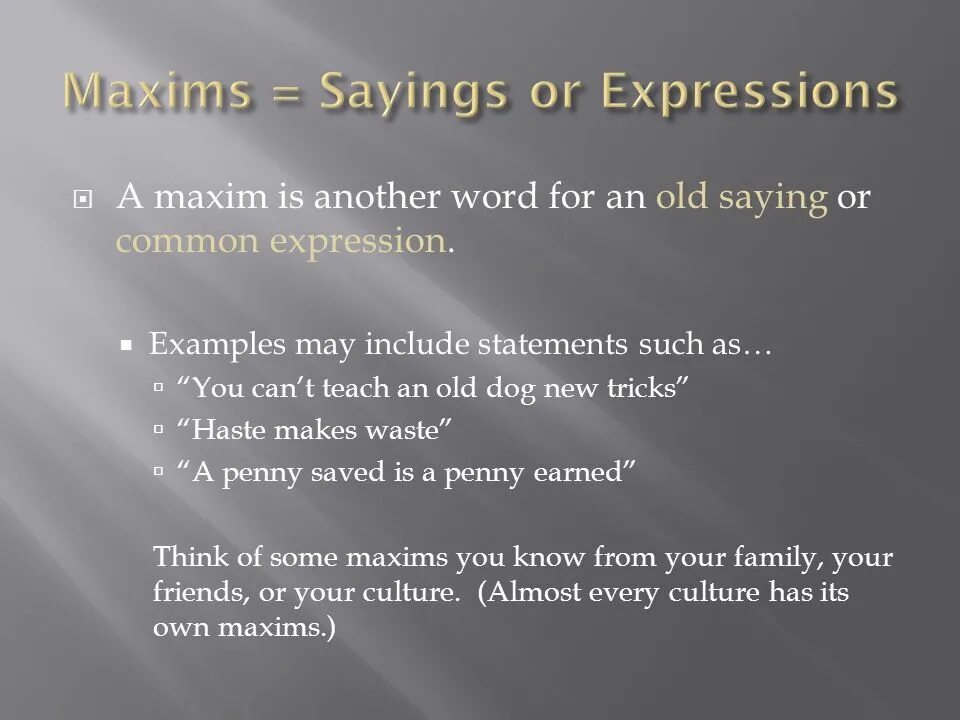 Maxims = Sayings or Expressions

A maxim is another word for an old saying or common expression.

Examples may include statements such as…

“You can’t teach an old dog new tricks”

“Haste makes waste”

“A penny saved is a penny earned”

Think of some maxims you know from your family, your friends, or your culture. (Almost every culture has its own maxims.)